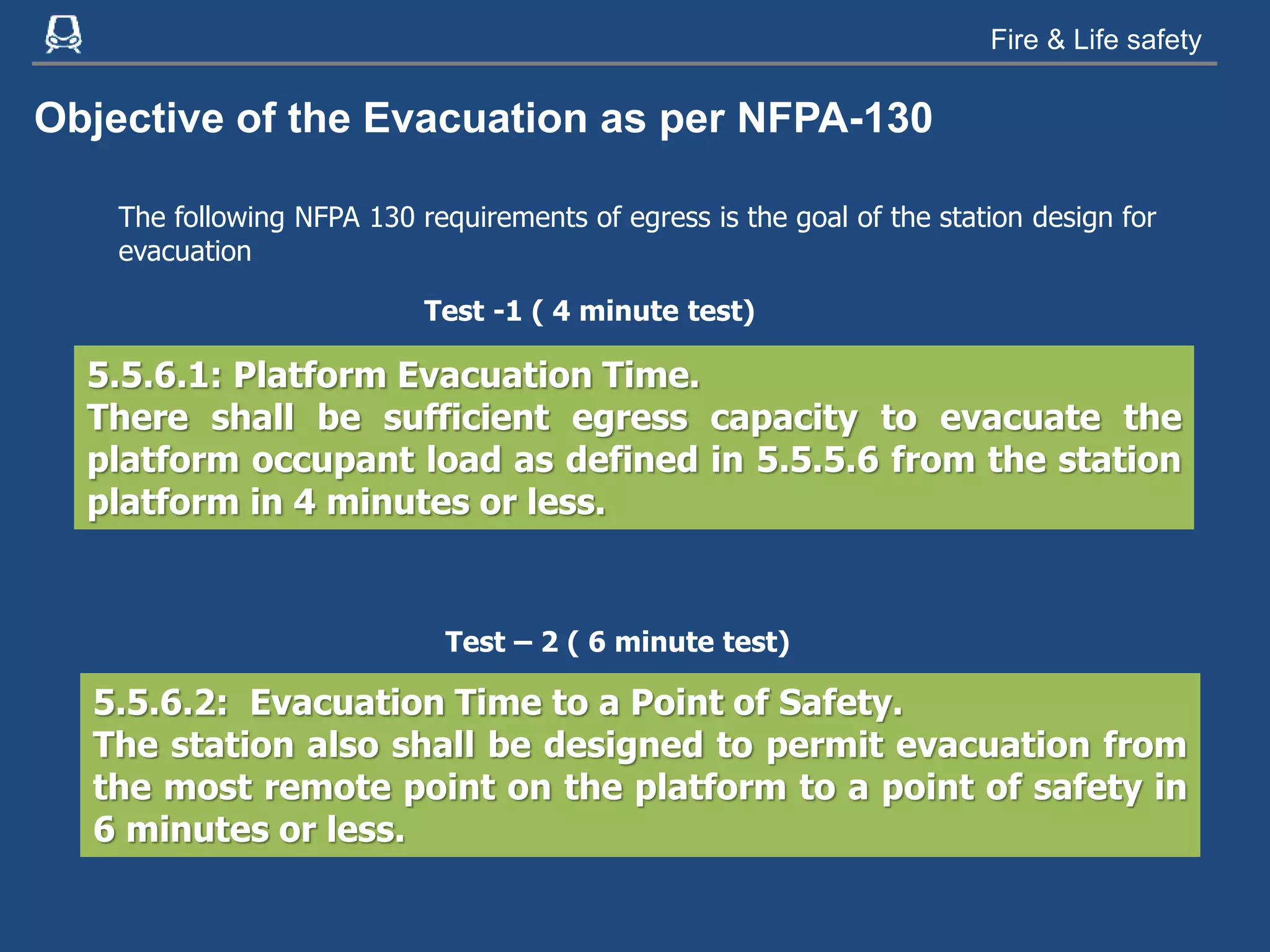 Fire & Life safety

Objective of the Evacuation as per NFPA-130

The following NFPA 130 requirements of egress is the goal of the station design for evacuation

Test -1 ( 4 minute test)

5.5.6.1: Platform Evacuation Time.
There shall be sufficient egress capacity to evacuate the platform occupant load as defined in 5.5.5.6 from the station platform in 4 minutes or less.

Test – 2 ( 6 minute test)

5.5.6.2: Evacuation Time to a Point of Safety.
The station also shall be designed to permit evacuation from the most remote point on the platform to a point of safety in 6 minutes or less.